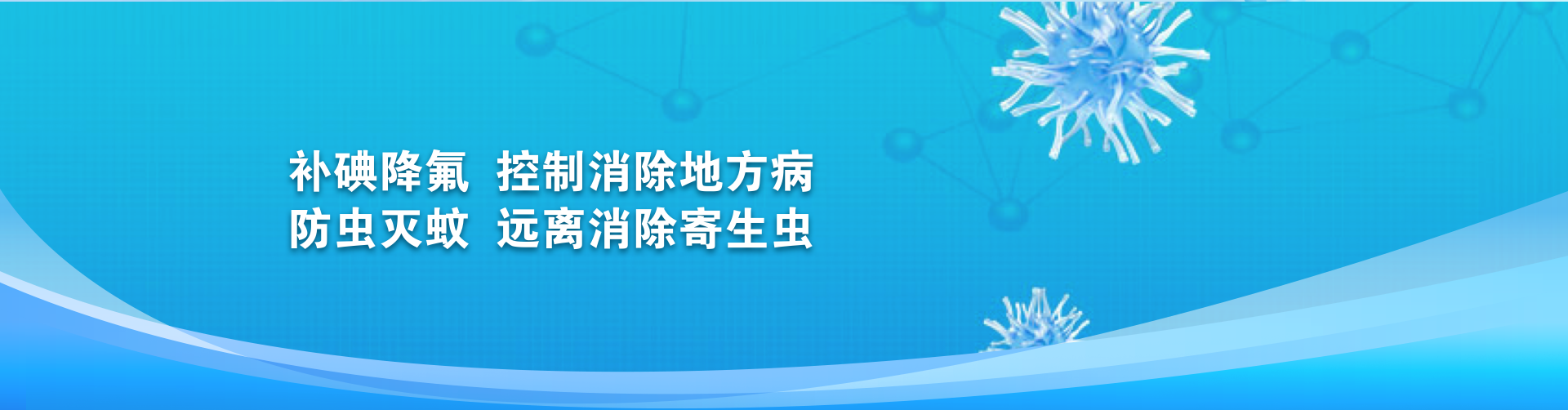 补碘降氟 控制消除地方病
防虫灭蚊 远离消除寄生虫